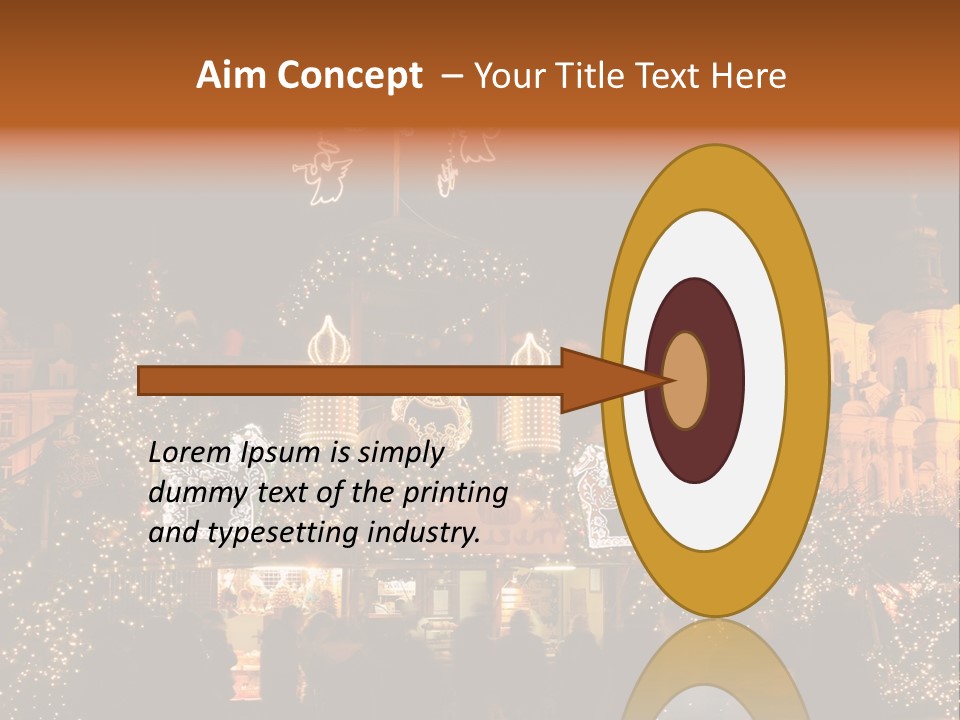 Aim Concept – Your Title Text Here

Lorem Ipsum is simply dummy text of the printing and typesetting industry.